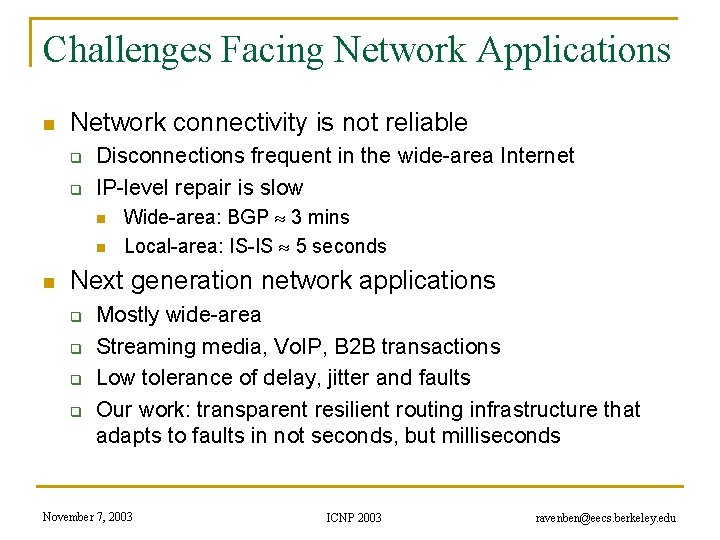 Challenges Facing Network Applications

Network connectivity is not reliable

Disconnections frequent in the wide-area Internet

IP-level repair is slow

Wide-area: BGP $\approx$ 3 mins

Local-area: IS-IS $\approx$ 5 seconds

Next generation network applications

Mostly wide-area

Streaming media, VoIP, B2B transactions

Low tolerance of delay, jitter and faults

Our work: transparent resilient routing infrastructure that adapts to faults in not seconds, but milliseconds

November 7, 2003

ICNP 2003

ravenben@eecs.berkeley.edu